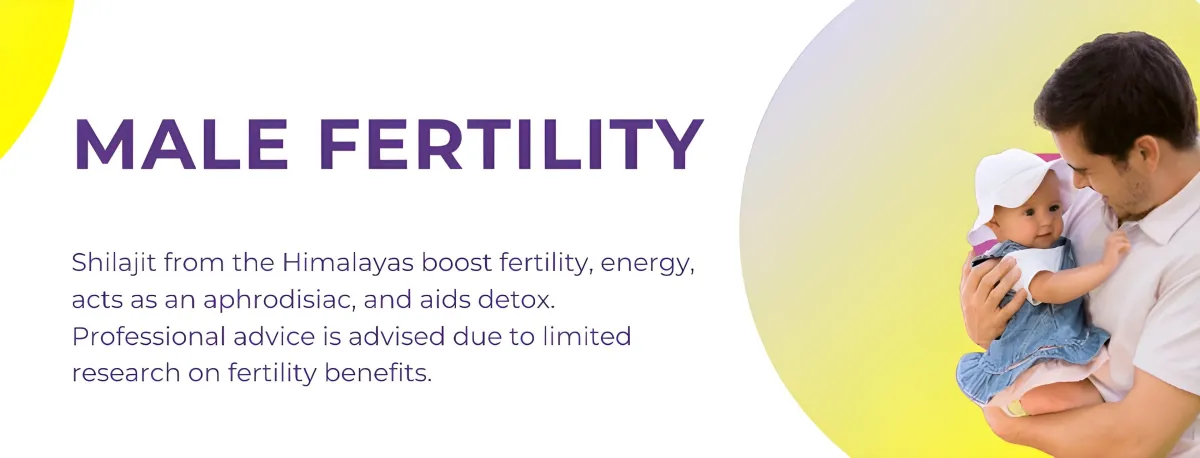 MALE FERTILITY

Shilajit from the Himalayas boost fertility, energy, acts as an aphrodisiac, and aids detox. Professional advice is advised due to limited research on fertility benefits.